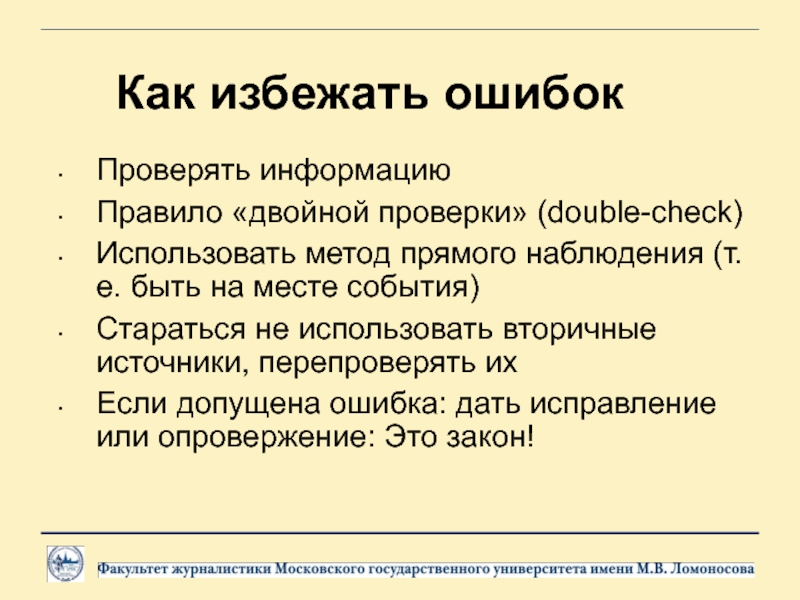 Как избежать ошибок

- Проверять информацию
- Правило «двойной проверки» (double-check)
- Использовать метод прямого наблюдения (т. е. быть на месте события)
- Стараться не использовать вторичные источники, перепроверять их
- Если допущена ошибка: дать исправление или опровержение: Это закон!

Факультет журналистики Московского государственного университета имени М.В. Ломоносова